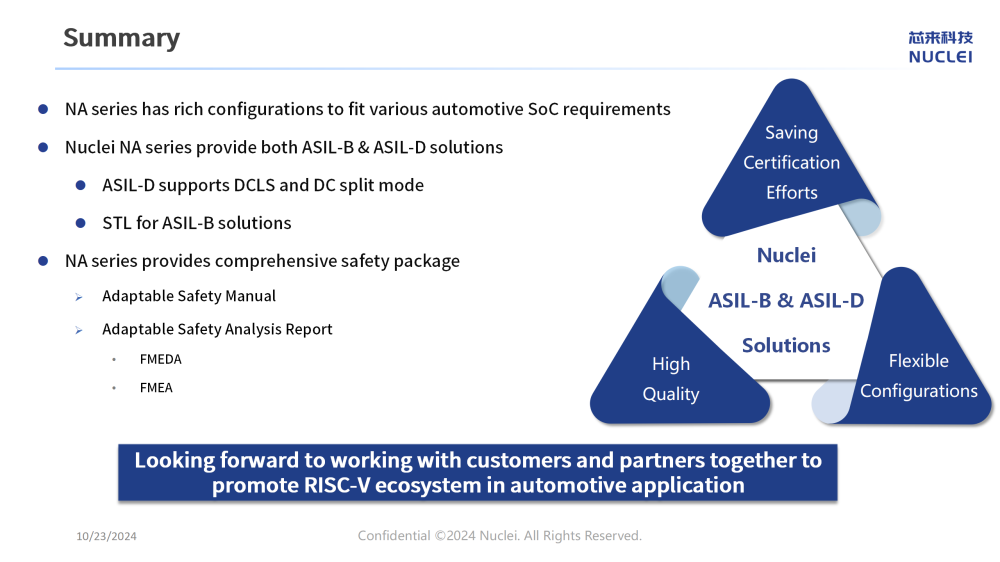 Summary

芯来科技
NUCLEI

● NA series has rich configurations to fit various automotive SoC requirements
● Nuclei NA series provide both ASIL-B & ASIL-D solutions
● ASIL-D supports DCLS and DC split mode
● STL for ASIL-B solutions
● NA series provides comprehensive safety package
➢ Adaptable Safety Manual
➢ Adaptable Safety Analysis Report
• FMEDA
• FMEA

Saving Certification Efforts

Nuclei
ASIL-B & ASIL-D
Solutions

High Quality

Flexible Configurations

Looking forward to working with customers and partners together to promote RISC-V ecosystem in automotive application

10/23/2024

Confidential ©2024 Nuclei. All Rights Reserved.